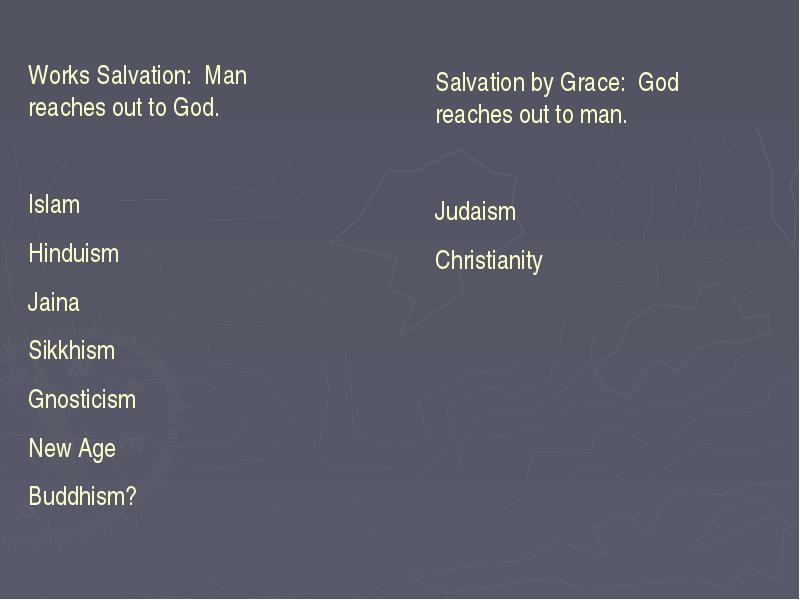 Works Salvation: Man reaches out to God.

Islam

Hinduism

Jaina

Sikkhism

Gnosticism

New Age

Buddhism?

Salvation by Grace: God reaches out to man.

Judaism

Christianity